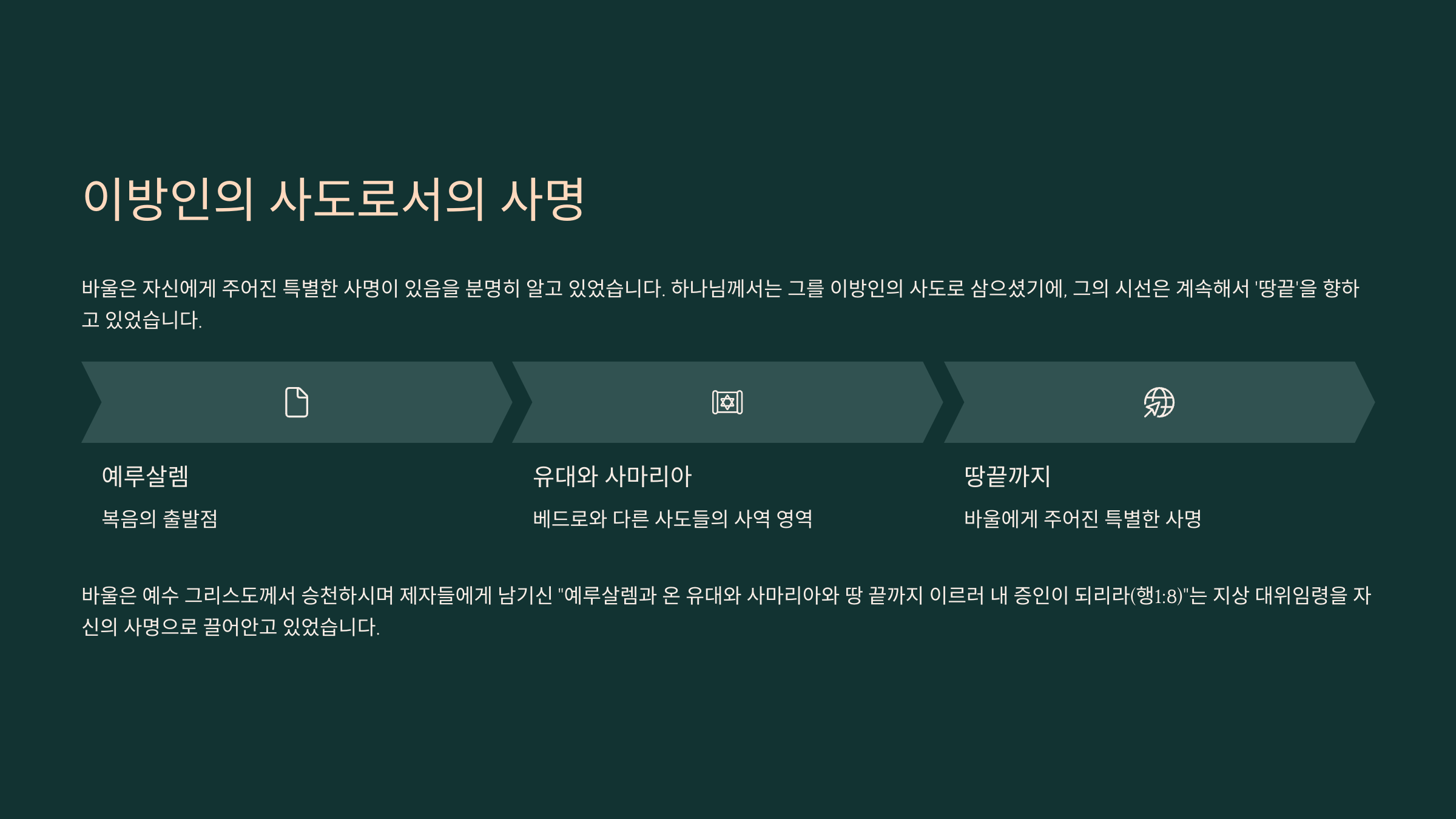 이방인의 사도로서의 사명

바울은 자신에게 주어진 특별한 사명이 있음을 분명히 알고 있었습니다. 하나님께서는 그를 이방인의 사도로 삼으셨기에, 그의 시선은 계속해서 '땅끝'을 향하고 있었습니다.

예루살렘

복음의 출발점

유대와 사마리아

베드로와 다른 사도들의 사역 영역

땅끝까지

바울에게 주어진 특별한 사명

바울은 예수 그리스도께서 승천하시며 제자들에게 남기신 "예루살렘과 온 유대와 사마리아와 땅 끝까지 이르러 내 증인이 되리라(행1:8)"는 지상 대위임령을 자신의 사명으로 끌어안고 있었습니다.